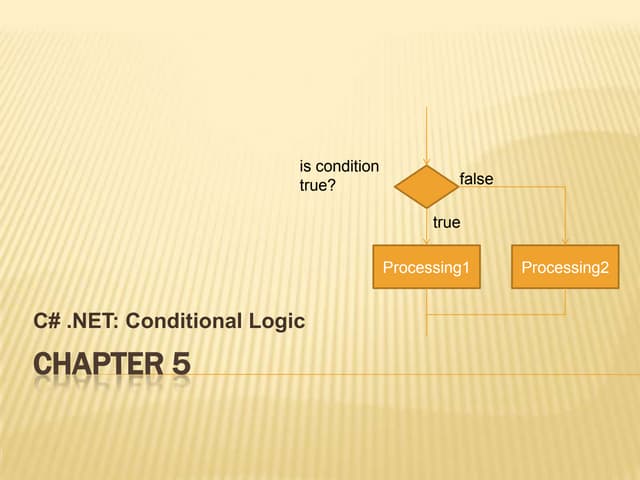 is condition true?

false

true

Processing1

Processing2

C# .NET: Conditional Logic

CHAPTER 5